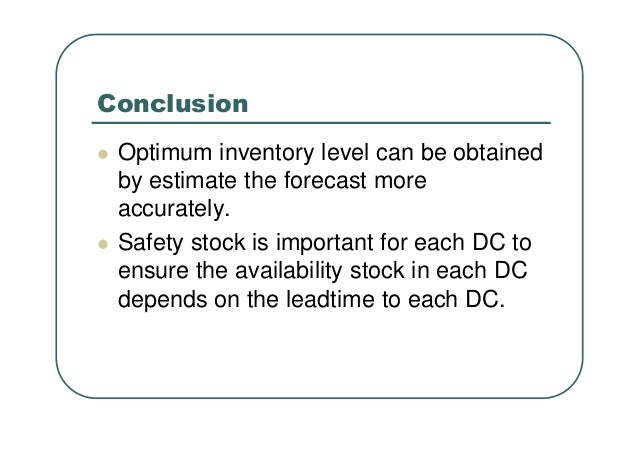 Conclusion

- Optimum inventory level can be obtained by estimate the forecast more accurately.
- Safety stock is important for each DC to ensure the availability stock in each DC depends on the leadtime to each DC.